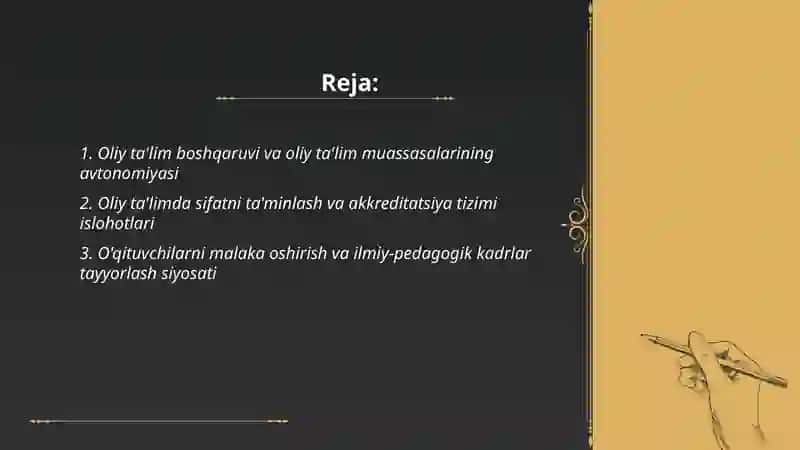 Reja:

1. Oliy ta'lim boshqaruvi va oliy ta'lim muassasalarining avtonomiyasi

2. Oliy ta'limda sifatni ta'minlash va akkreditatsiya tizimi islohotlari

3. O'qituvchilarni malaka oshirish va ilmiy-pedagogik kadrlar tayyorlash siyosati